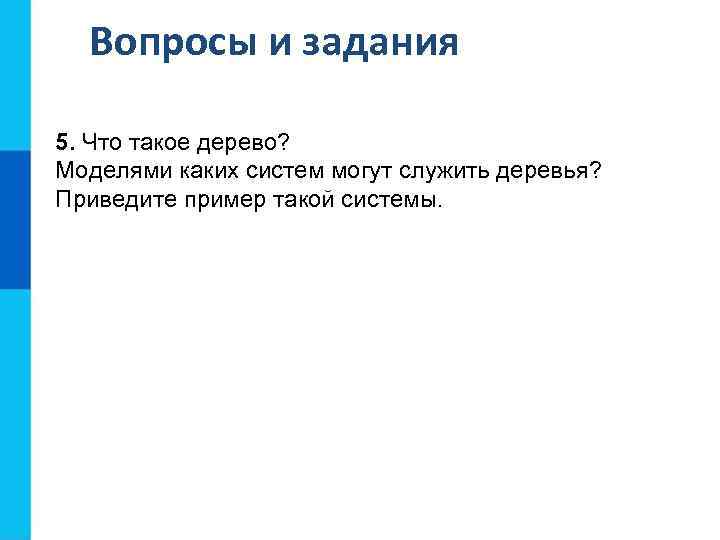 Вопросы и задания

5. Что такое дерево?
Моделями каких систем могут служить деревья?
Приведите пример такой системы.